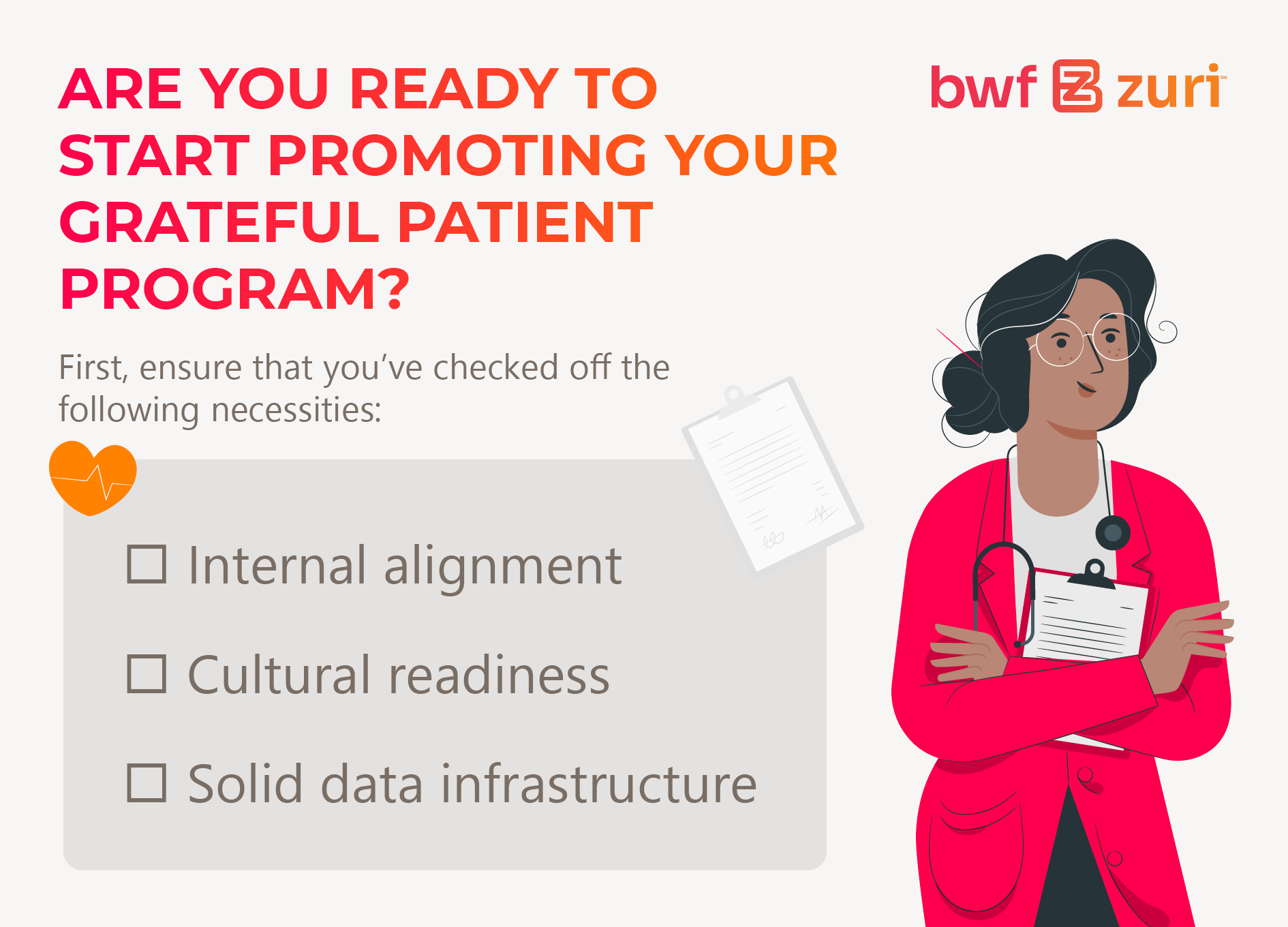 ARE YOU READY TO START PROMOTING YOUR GRATEFUL PATIENT PROGRAM?

bwf zuri℠

First, ensure that you've checked off the following necessities:

☐ Internal alignment

☐ Cultural readiness

☐ Solid data infrastructure